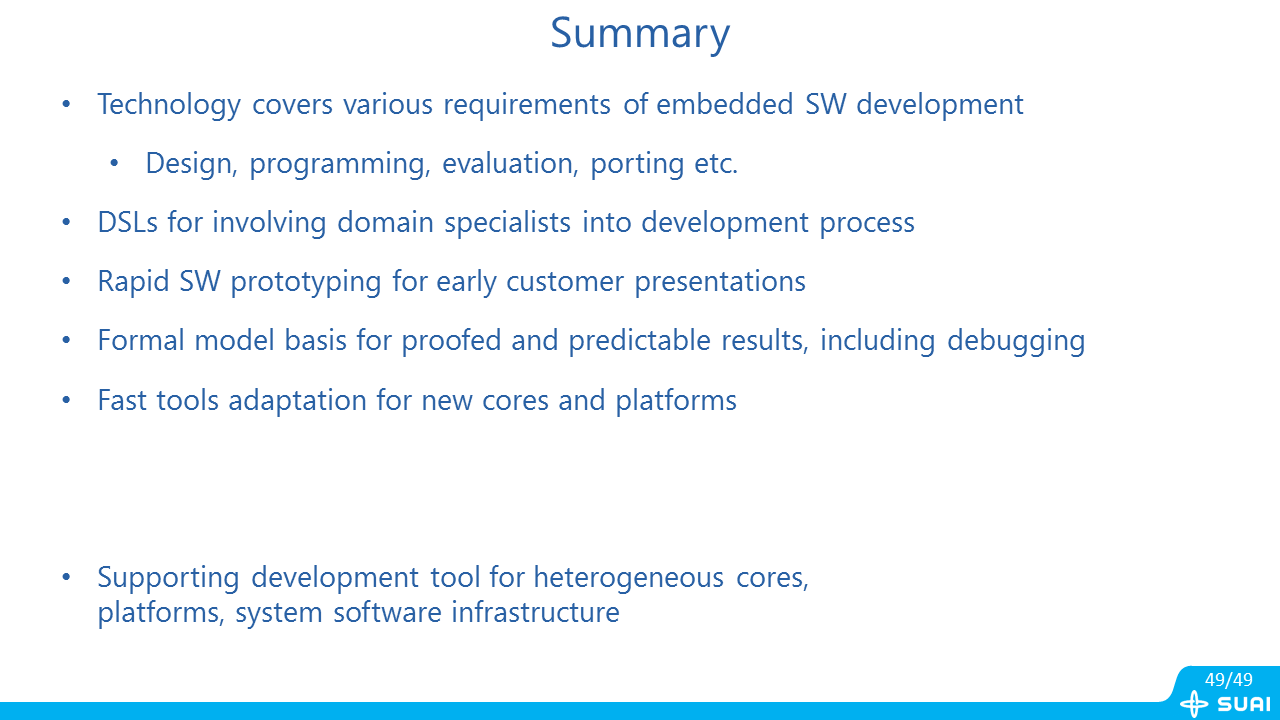 Summary

• Technology covers various requirements of embedded SW development

• Design, programming, evaluation, porting etc.

• DSLs for involving domain specialists into development process

• Rapid SW prototyping for early customer presentations

• Formal model basis for proofed and predictable results, including debugging

• Fast tools adaptation for new cores and platforms

• Supporting development tool for heterogeneous cores, platforms, system software infrastructure

49/49

SUAI